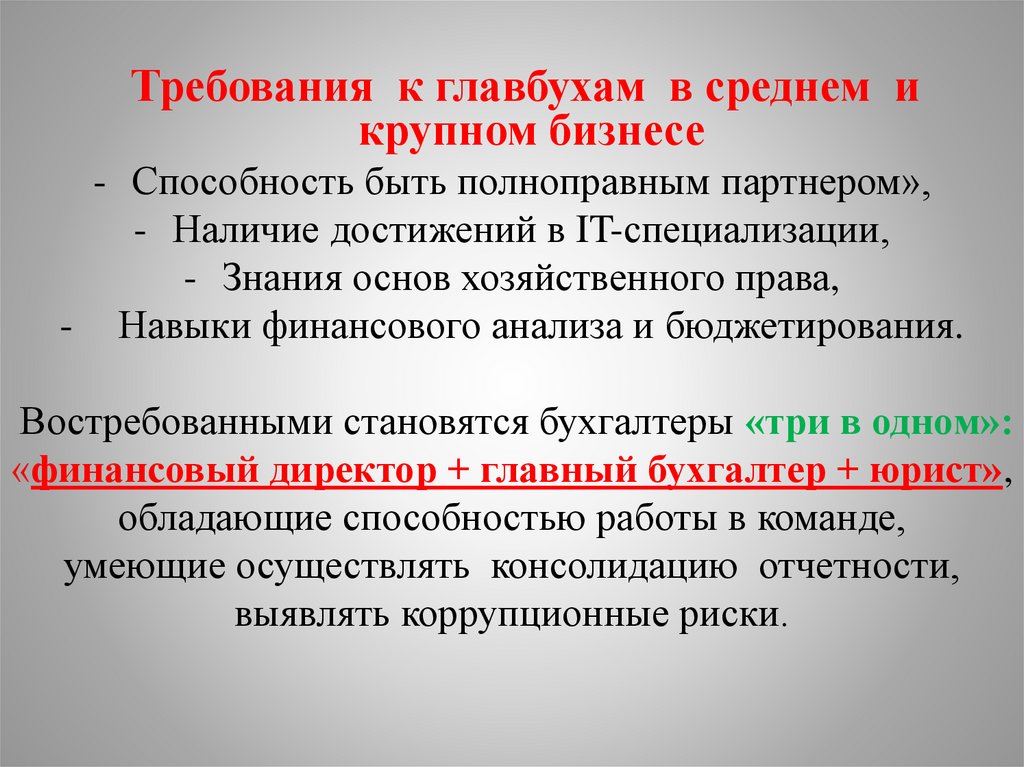 Требования к главбухам в среднем и крупном бизнесе

- Способность быть полноправным партнером»,
- Наличие достижений в IT-специализации,
- Знания основ хозяйственного права,
- Навыки финансового анализа и бюджетирования.

Востребованными становятся бухгалтеры «три в одном»: «финансовый директор + главный бухгалтер + юрист», обладающие способностью работы в команде, умеющие осуществлять консолидацию отчетности, выявлять коррупционные риски.